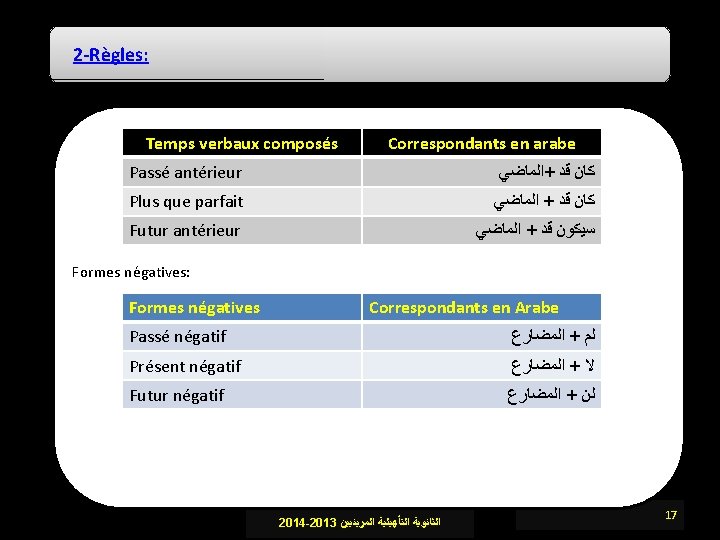 2-Règles:

| Temps verbaux composés | Correspondants en arabe |
|---|---|
| Passé antérieur | كان قد +الماضي |
| Plus que parfait | كان قد + الماضي |
| Futur antérieur | سيكون قد + الماضي |

Formes négatives:

| Formes négatives | Correspondants en Arabe |
|---|---|
| Passé négatif | لم + المضارع |
| Présent négatif | لا + المضارع |
| Futur négatif | لن + المضارع |

الثانوية التأهيلية المرينيين 2013-2014

17